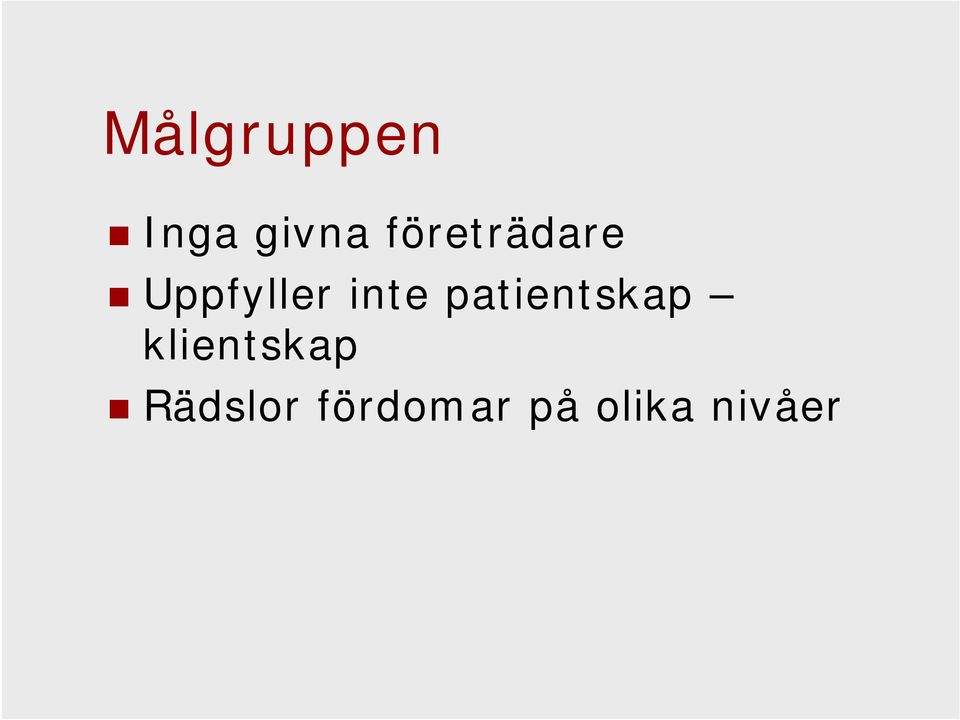 Målgruppen

- Inga givna företrädare
- Uppfyller inte patientskap – klientskap
- Rädslor fördomar på olika nivåer